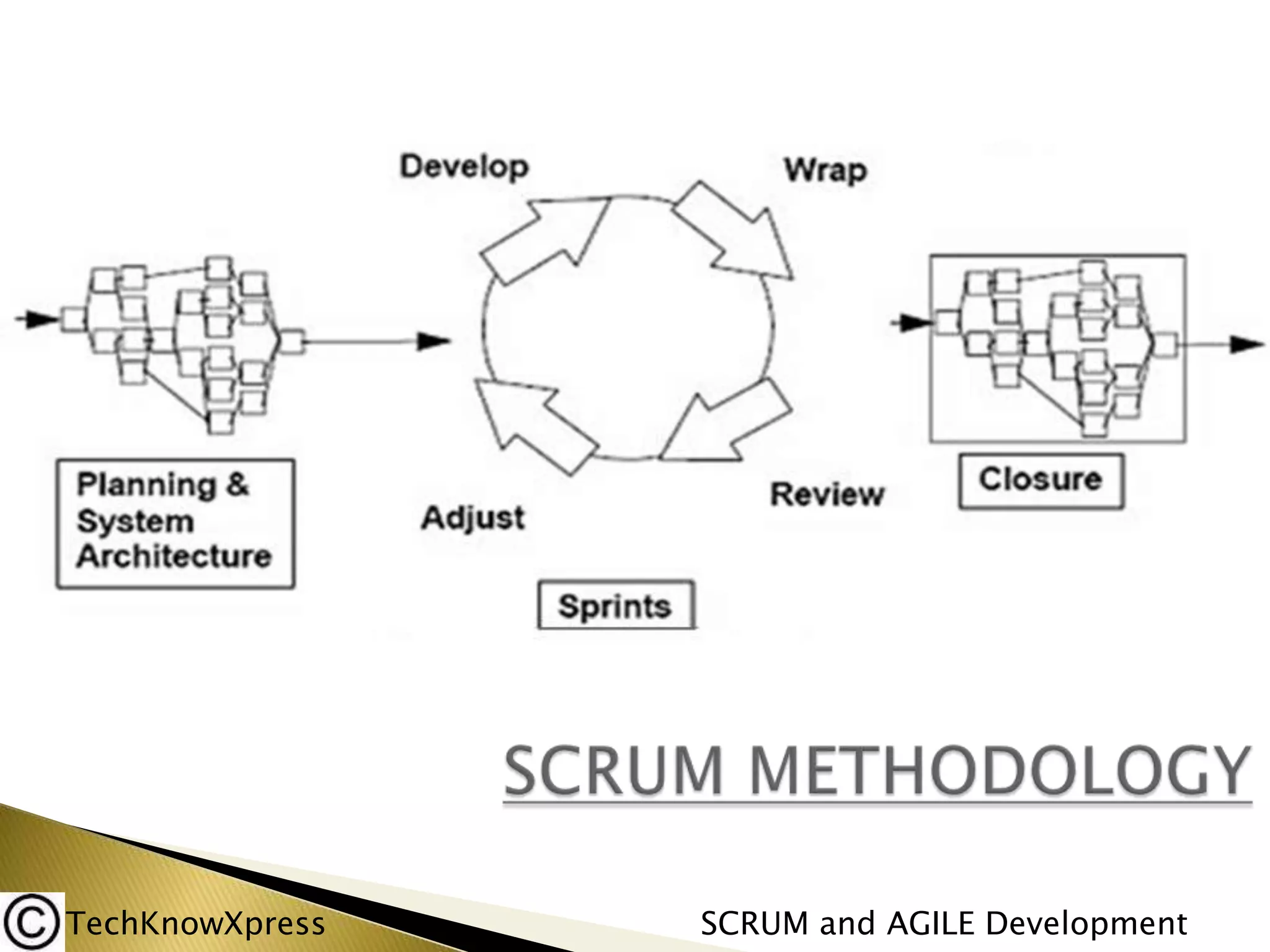 Develop

Wrap

Planning & System Architecture

Adjust

Review

Closure

Sprints

SCRUM METHODOLOGY

©TechKnowXpress

SCRUM and AGILE Development